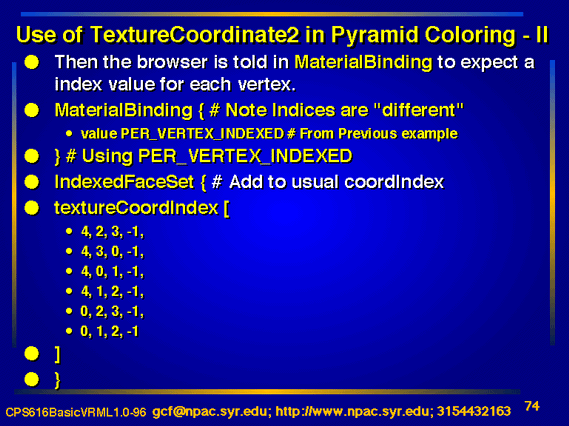 Use of TextureCoordinate2 in Pyramid Coloring - II

- Then the browser is told in MaterialBinding to expect a index value for each vertex.
- MaterialBinding { # Note Indices are "different"
  - value PER_VERTEX_INDEXED # From Previous example
- } # Using PER_VERTEX_INDEXED
- IndexedFaceSet { # Add to usual coordIndex
- textureCoordIndex [
  - 4, 2, 3, -1,
  - 4, 3, 0, -1,
  - 4, 0, 1, -1,
  - 4, 1, 2, -1,
  - 0, 2, 3, -1,
  - 0, 1, 2, -1
- ]
- }

CPS616BasicVRML1.0-96 gcf@npac.syr.edu; http://www.npac.syr.edu; 3154432163 74